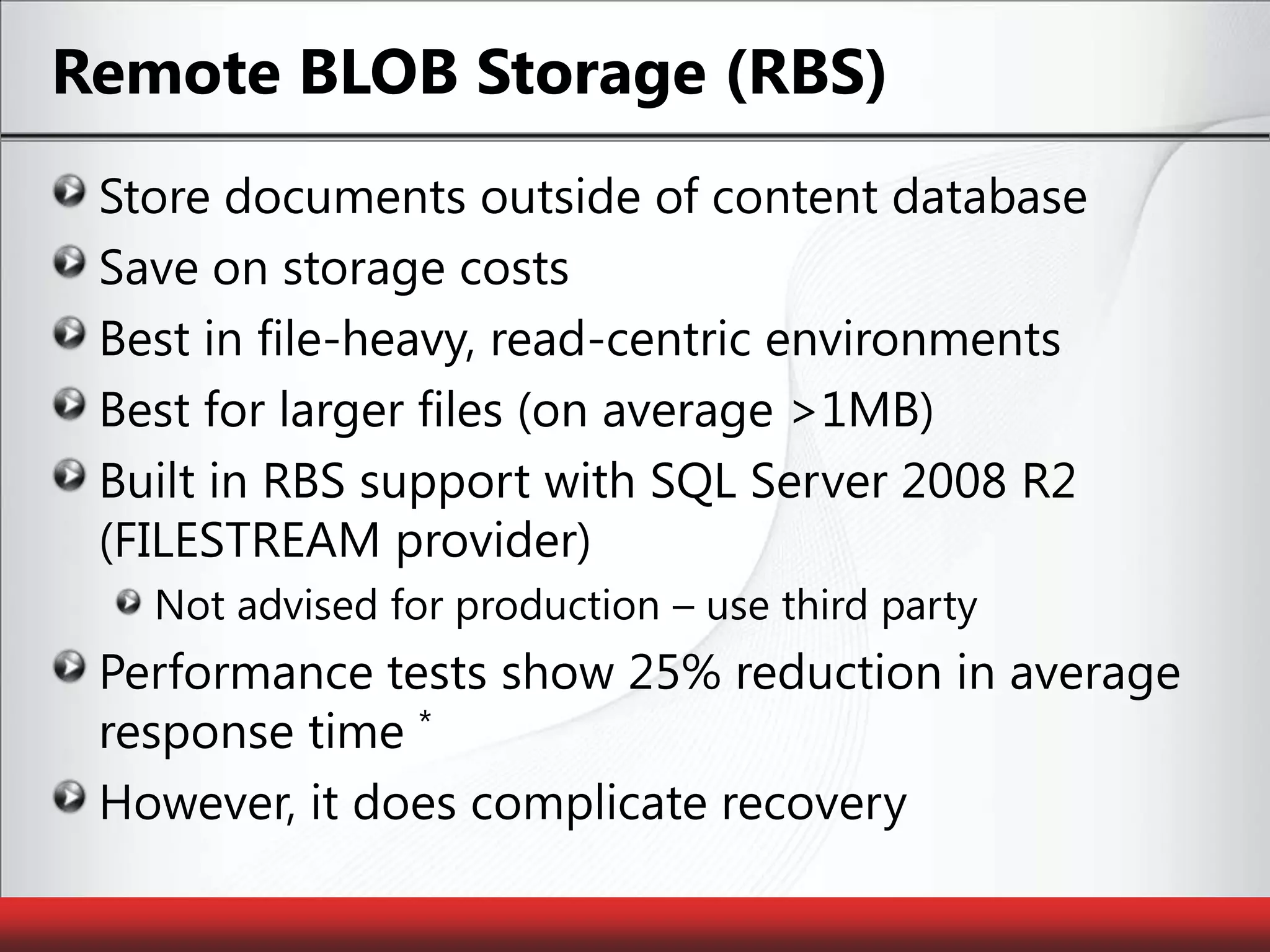 Remote BLOB Storage (RBS)

Store documents outside of content database

Save on storage costs

Best in file-heavy, read-centric environments

Best for larger files (on average >1MB)

Built in RBS support with SQL Server 2008 R2 (FILESTREAM provider)

Not advised for production – use third party

Performance tests show 25% reduction in average response time *

However, it does complicate recovery